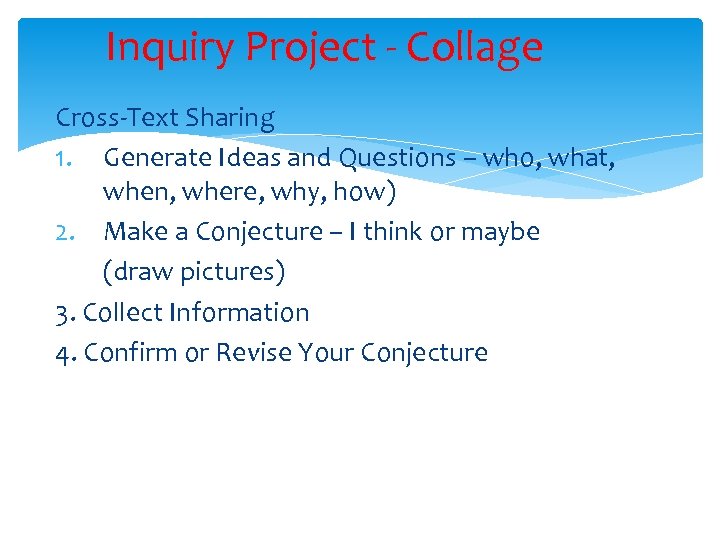 Inquiry Project - Collage

Cross-Text Sharing

1. Generate Ideas and Questions – who, what, when, where, why, how)
2. Make a Conjecture – I think or maybe (draw pictures)

3. Collect Information

4. Confirm or Revise Your Conjecture